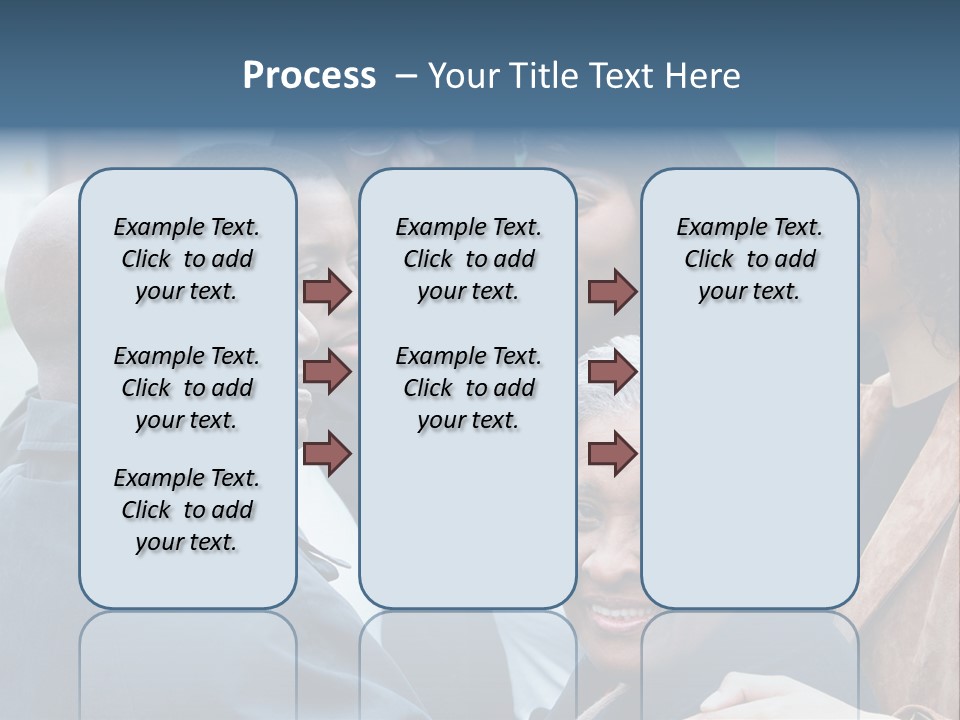 Process – Your Title Text Here

Example Text. Click to add your text.

Example Text. Click to add your text.

Example Text. Click to add your text.

Example Text. Click to add your text.

Example Text. Click to add your text.

Example Text. Click to add your text.